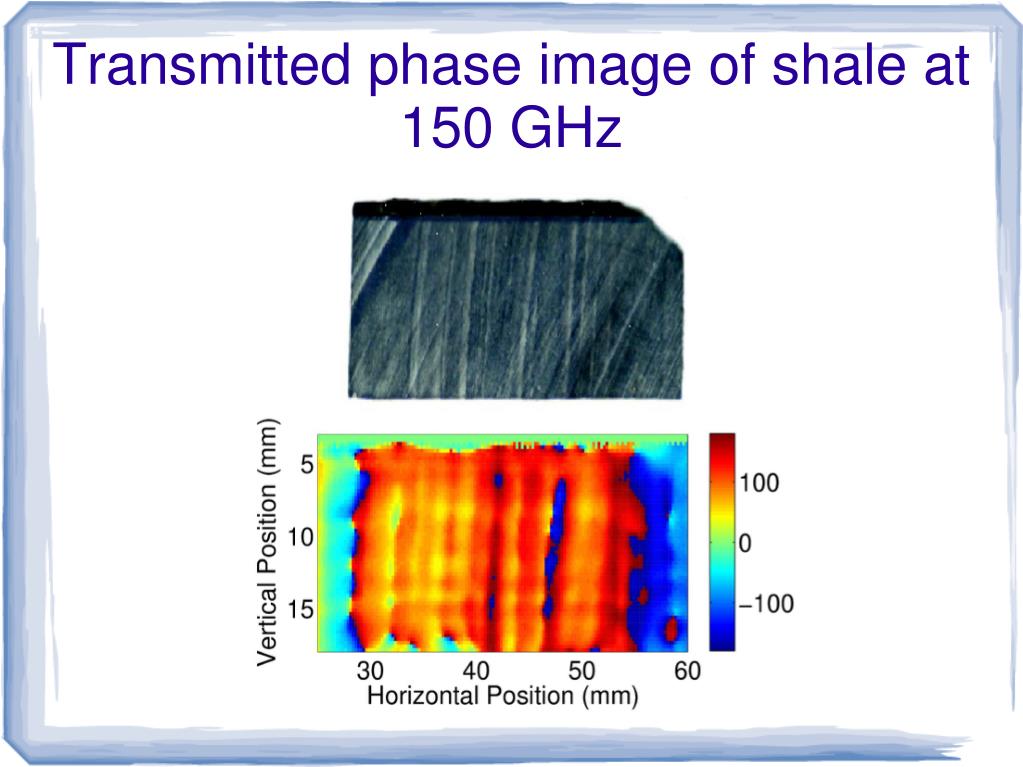 Transmitted phase image of shale at 150 GHz

Vertical Position (mm)
5
10
15
30
40
50
60
Horizontal Position (mm)
100
0
−100